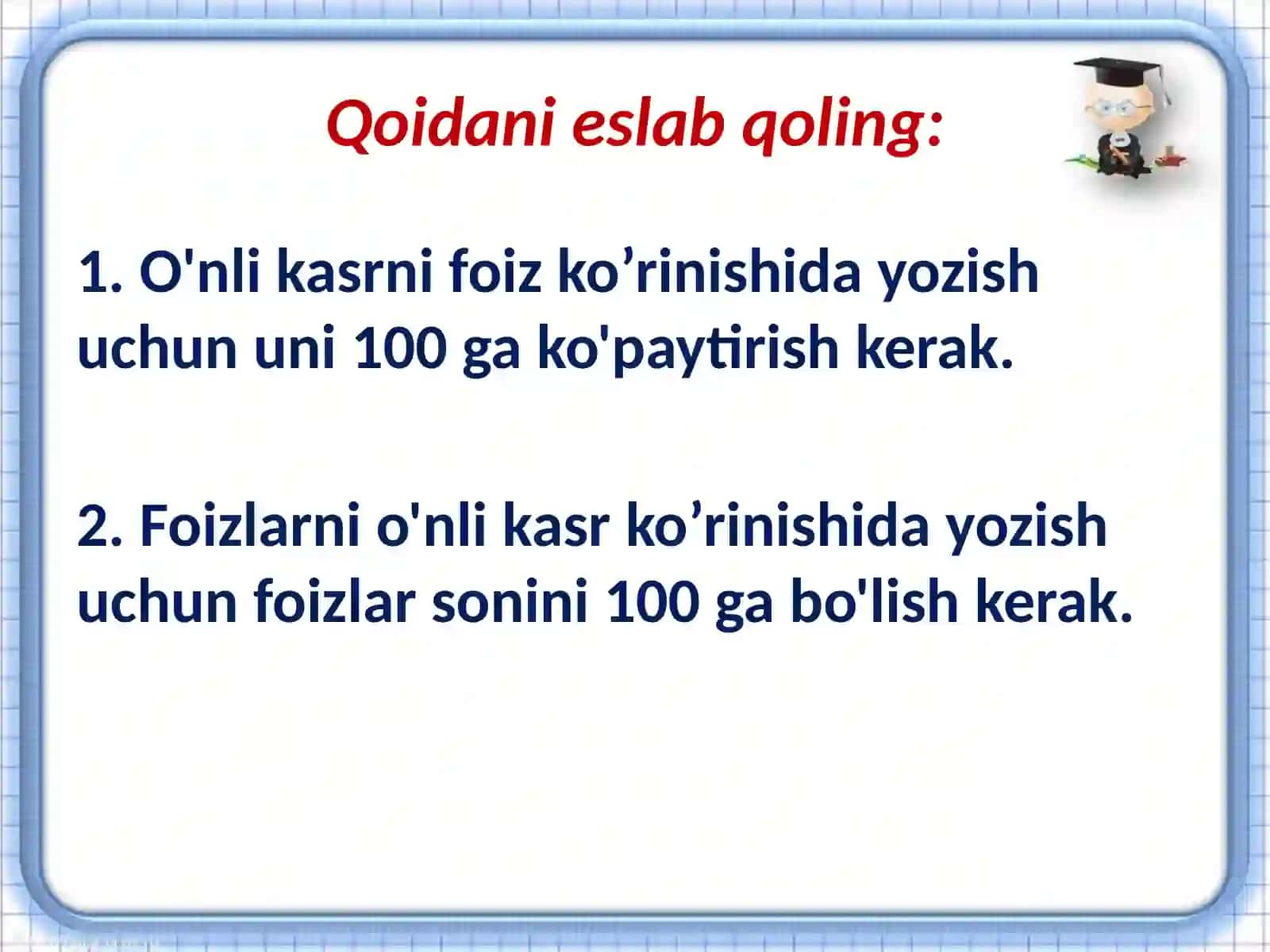 Qoidani eslab qoling:

1. O'nli kasrni foiz ko’rinishida yozish uchun uni 100 ga ko'paytirish kerak.

2. Foizlarni o'nli kasr ko’rinishida yozish uchun foizlar sonini 100 ga bo'lish kerak.